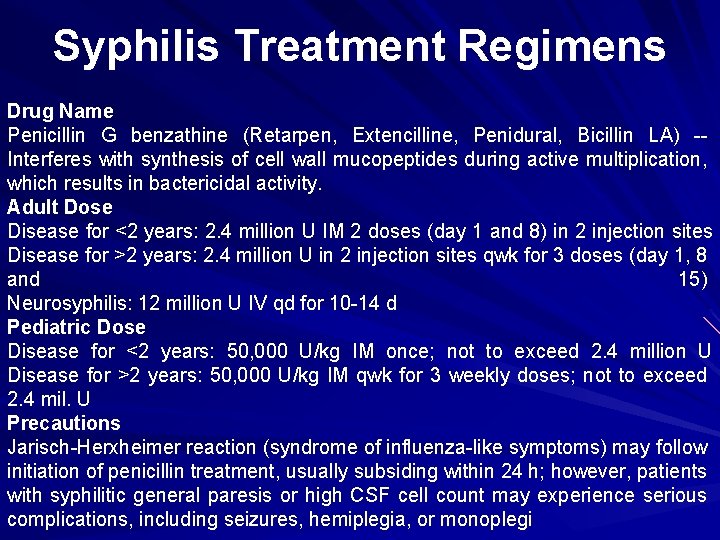 Syphilis Treatment Regimens

Drug Name
Penicillin G benzathine (Retarpen, Extencilline, Penidural, Bicillin LA) -- Interferes with synthesis of cell wall mucopeptides during active multiplication, which results in bactericidal activity.
Adult Dose
Disease for <2 years: 2.4 million U IM 2 doses (day 1 and 8) in 2 injection sites
Disease for >2 years: 2.4 million U in 2 injection sites qwk for 3 doses (day 1, 8 and 15)
Neurosyphilis: 12 million U IV qd for 10-14 d
Pediatric Dose
Disease for <2 years: 50,000 U/kg IM once; not to exceed 2.4 million U
Disease for >2 years: 50,000 U/kg IM qwk for 3 weekly doses; not to exceed 2.4 mil. U
Precautions
Jarisch-Herxheimer reaction (syndrome of influenza-like symptoms) may follow initiation of penicillin treatment, usually subsiding within 24 h; however, patients with syphilitic general paresis or high CSF cell count may experience serious complications, including seizures, hemiplegia, or monoplegi